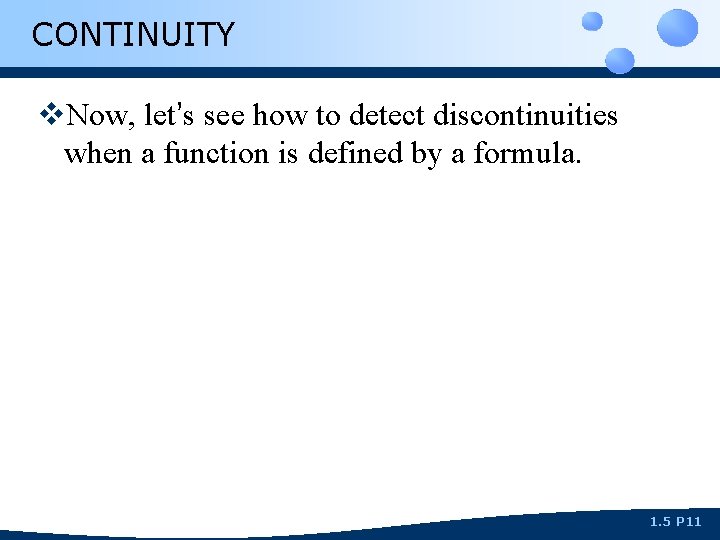 CONTINUITY

❖Now, let's see how to detect discontinuities when a function is defined by a formula.

1.5 P11